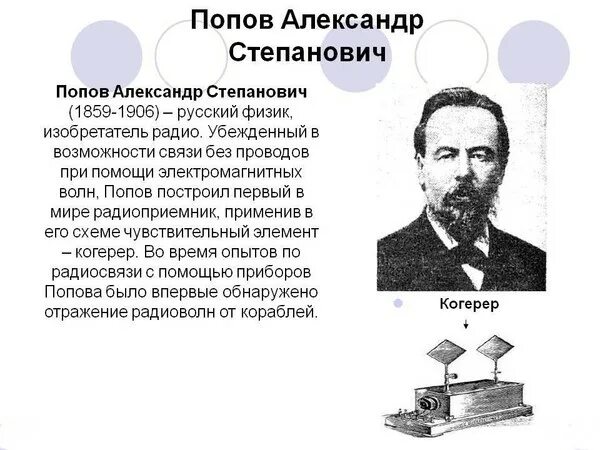 Попов Александр Степанович

Попов Александр Степанович (1859-1906) – русский физик, изобретатель радио. Убежденный в возможности связи без проводов при помощи электромагнитных волн, Попов построил первый в мире радиоприемник, применив в его схеме чувствительный элемент – когерер. Во время опытов по радиосвязи с помощью приборов Попова было впервые обнаружено отражение радиоволн от кораблей.

Когерер